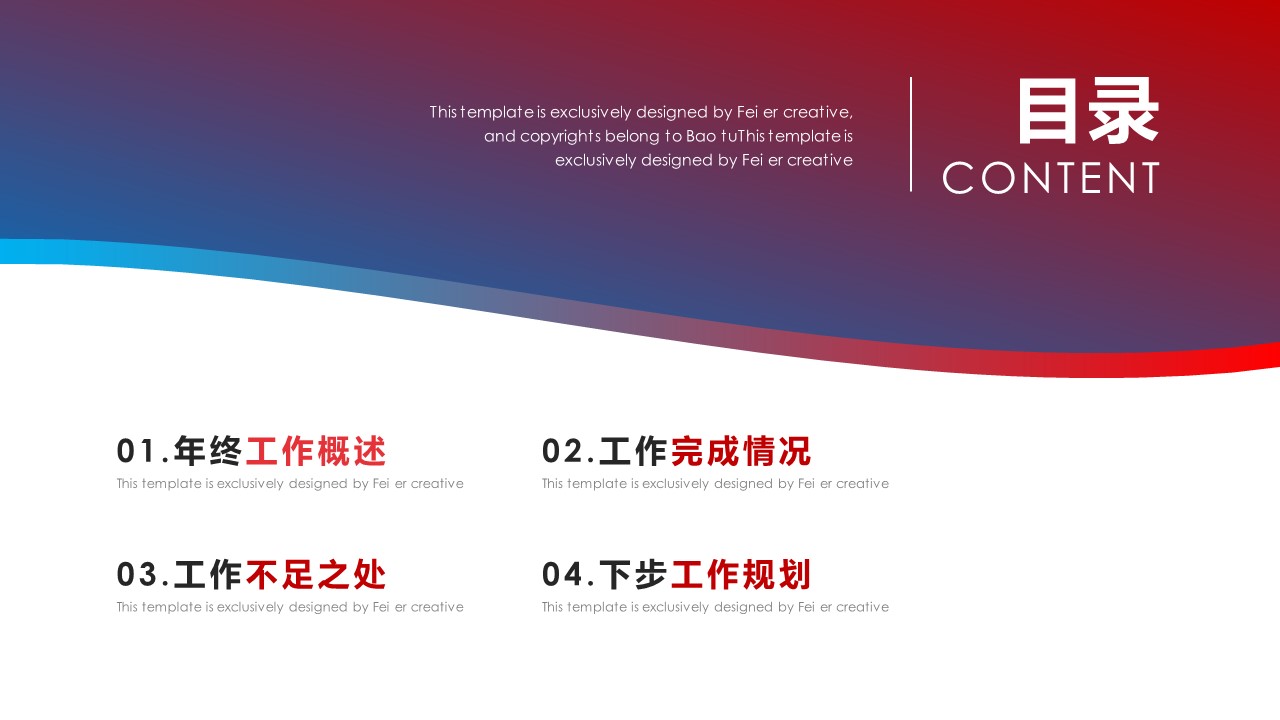 This template is exclusively designed by Fei er creative, and copyrights belong to Bao tuThis template is exclusively designed by Fei er creative

目录
CONTENT

01.年终工作概述
This template is exclusively designed by Fei er creative

02.工作完成情况
This template is exclusively designed by Fei er creative

03.工作不足之处
This template is exclusively designed by Fei er creative

04.下步工作规划
This template is exclusively designed by Fei er creative